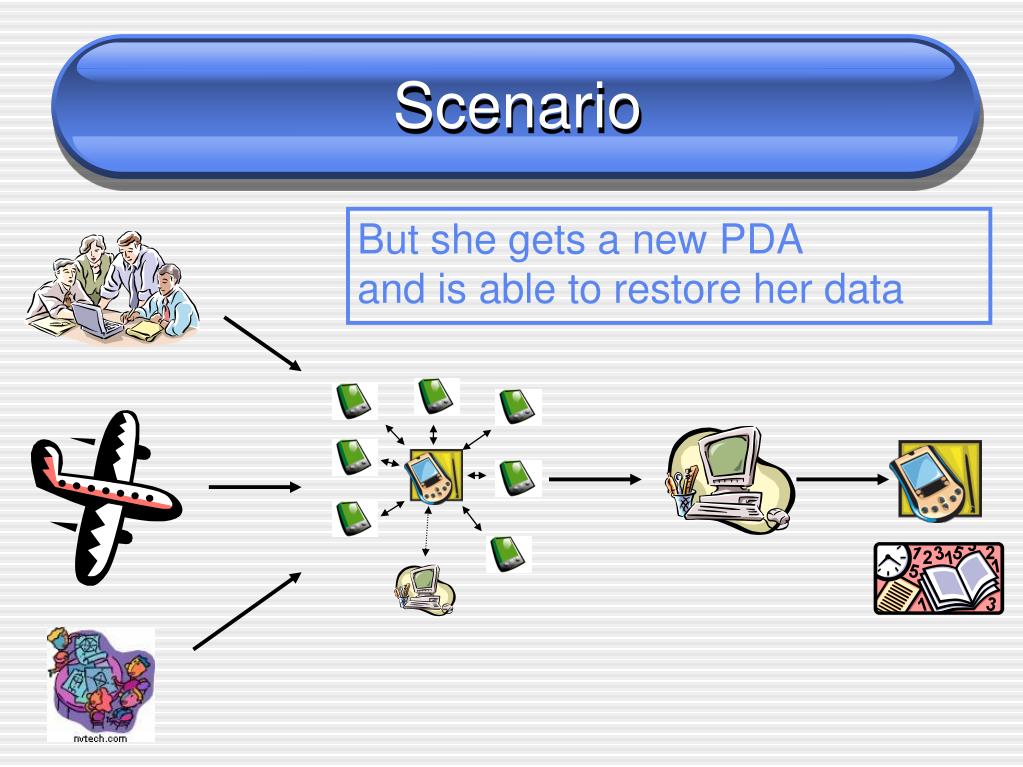 Scenario

But she gets a new PDA
and is able to restore her data

nvtech.com